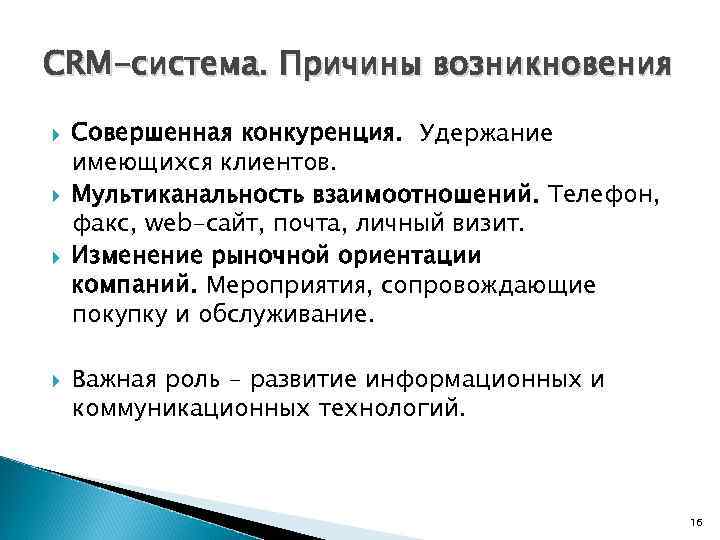 CRM-система. Причины возникновения

Совершенная конкуренция. Удержание имеющихся клиентов.

Мультиканальность взаимоотношений. Телефон, факс, web-сайт, почта, личный визит.

Изменение рыночной ориентации компаний. Мероприятия, сопровождающие покупку и обслуживание.

Важная роль – развитие информационных и коммуникационных технологий.

16